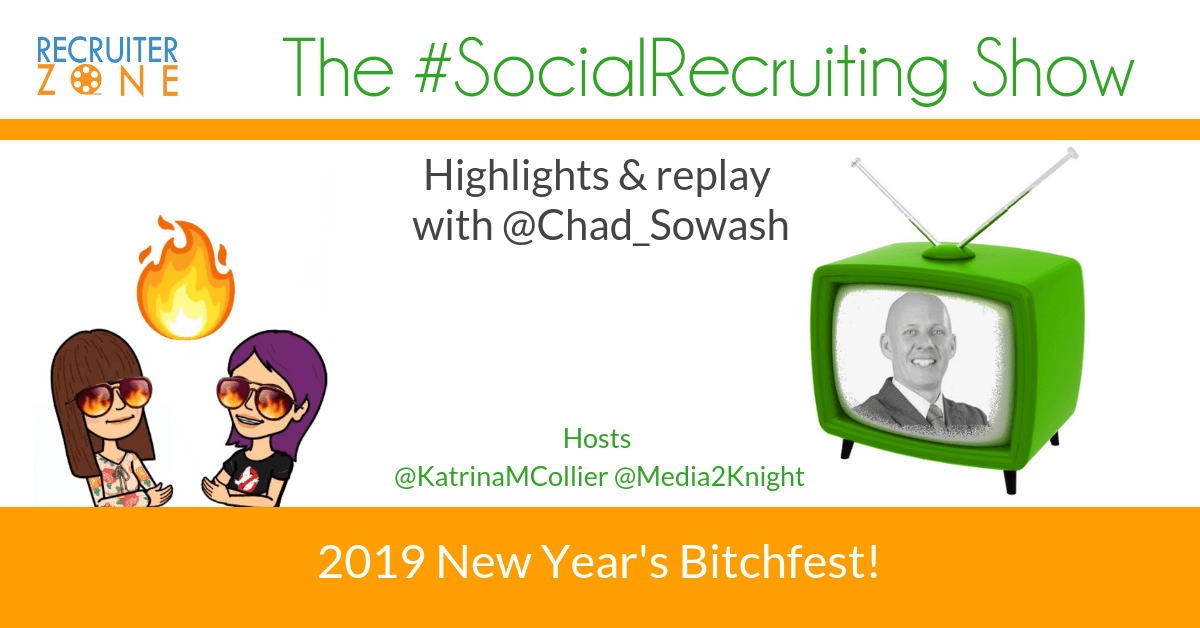 RECRUITER
ZONE

The #SocialRecruiting Show

Highlights & replay
with @Chad_Sowash

Hosts
@KatrinaMCollier @Media2Knight

2019 New Year's Bitchfest!